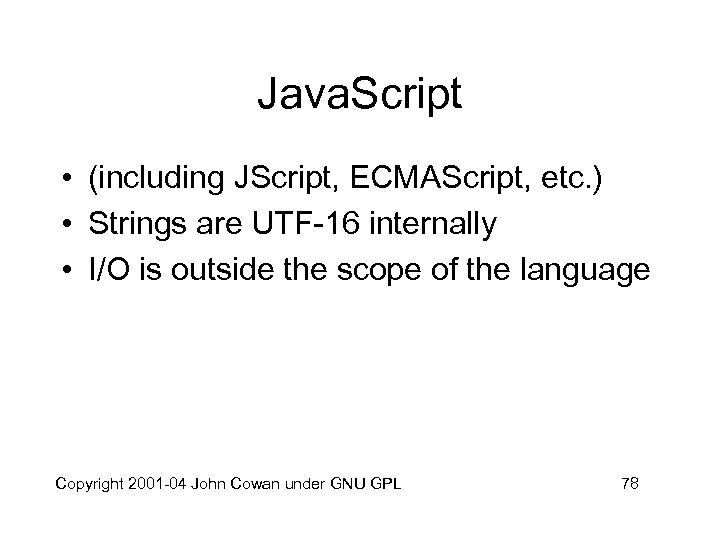 JavaScript

• (including JScript, ECMAScript, etc.)
• Strings are UTF-16 internally
• I/O is outside the scope of the language

Copyright 2001-04 John Cowan under GNU GPL

78